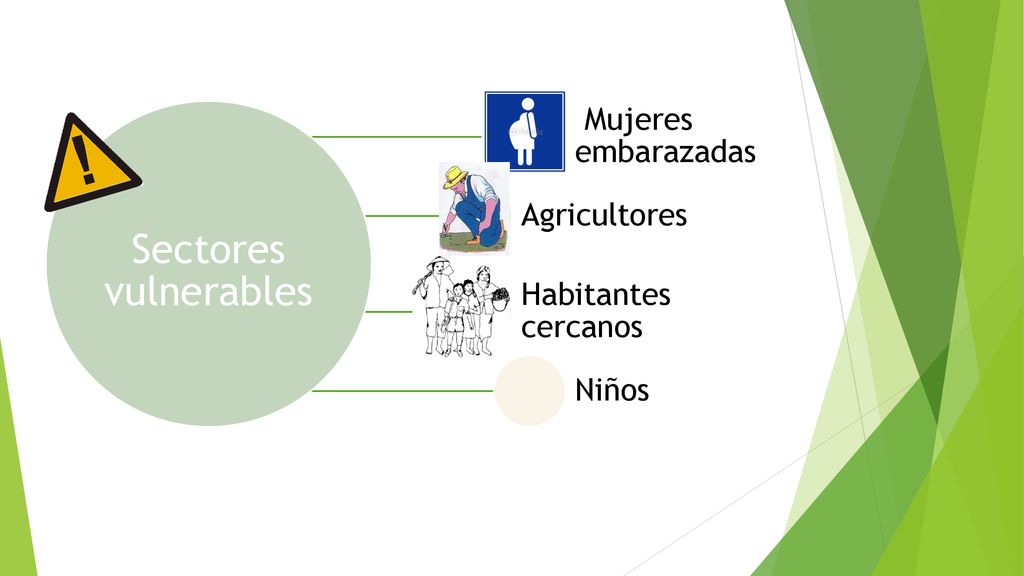 Sectores vulnerables

Mujeres embarazadas

Agricultores

Habitantes cercanos

Niños